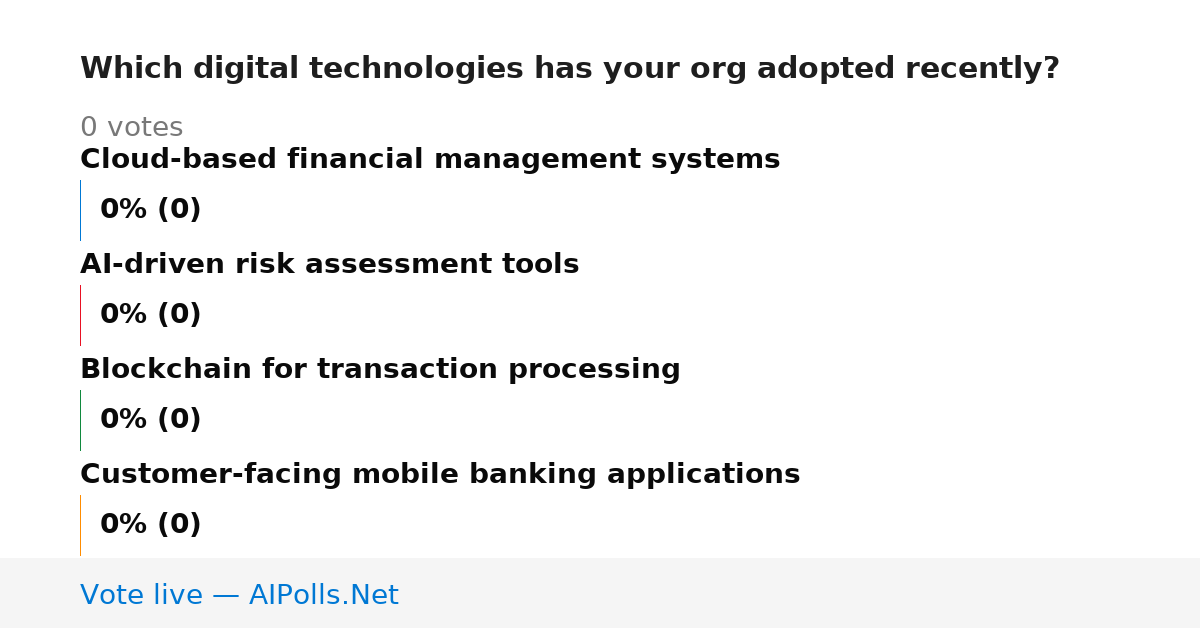 Which digital technologies has your org adopted recently?

0 votes

Cloud-based financial management systems

0% (0)

AI-driven risk assessment tools

0% (0)

Blockchain for transaction processing

0% (0)

Customer-facing mobile banking applications

0% (0)

Vote live — AIPolls.Net